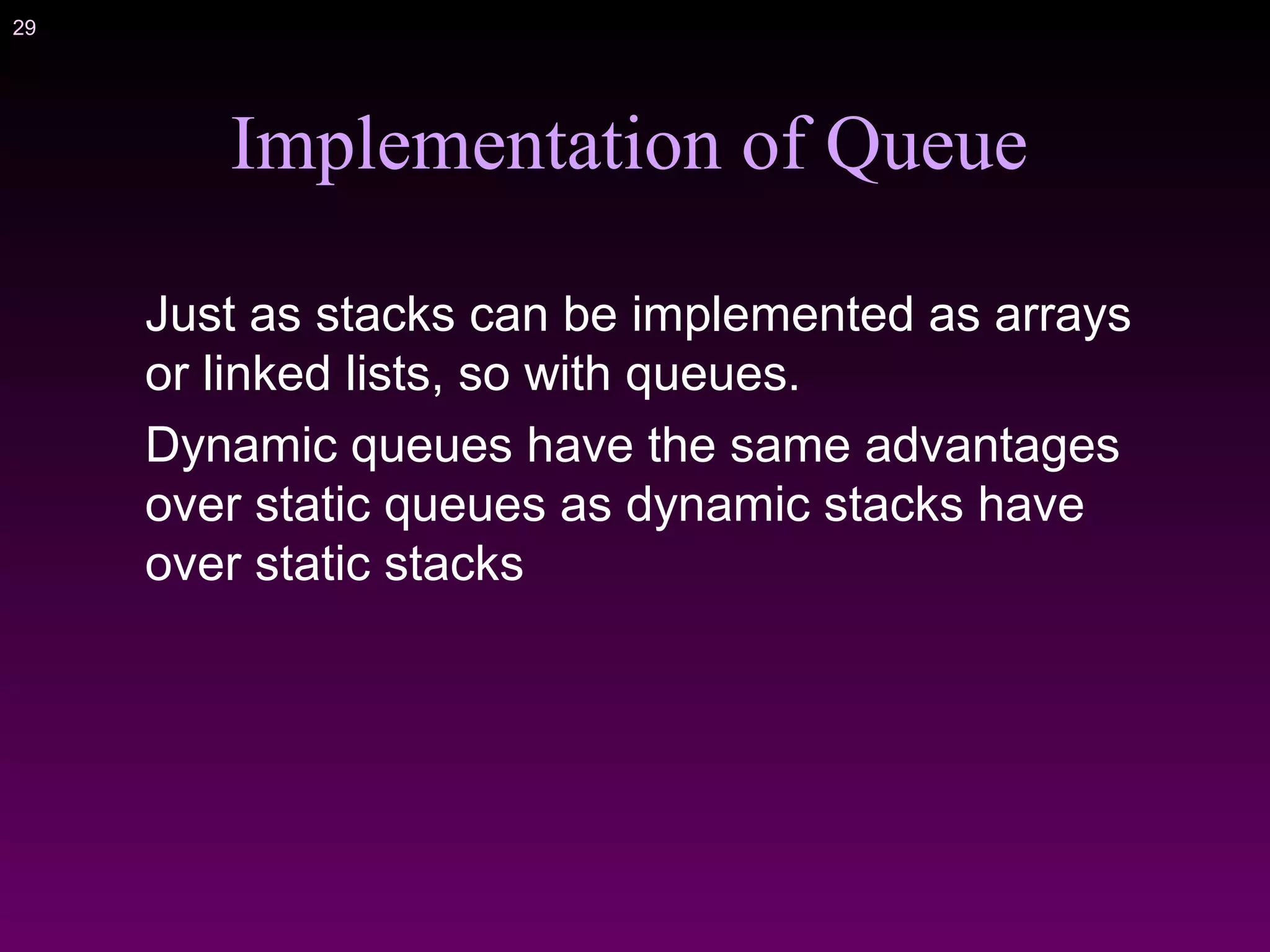 29

Implementation of Queue

Just as stacks can be implemented as arrays or linked lists, so with queues.

Dynamic queues have the same advantages over static queues as dynamic stacks have over static stacks